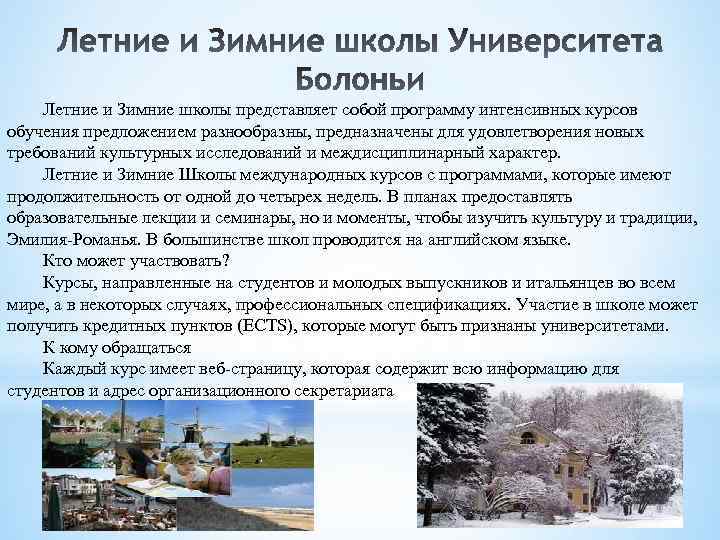 Летние и Зимние школы Университета Болоньи

Летние и Зимние школы представляет собой программу интенсивных курсов обучения предложением разнообразны, предназначены для удовлетворения новых требований культурных исследований и междисциплинарный характер.

Летние и Зимние Школы международных курсов с программами, которые имеют продолжительность от одной до четырех недель. В планах предоставлять образовательные лекции и семинары, но и моменты, чтобы изучить культуру и традиции, Эмилия-Романья. В большинстве школ проводится на английском языке.

Кто может участвовать?

Курсы, направленные на студентов и молодых выпускников и итальянцев во всем мире, а в некоторых случаях, профессиональных спецификациях. Участие в школе может получить кредитных пунктов (ECTS), которые могут быть признаны университетами.

К кому обращаться

Каждый курс имеет веб-страницу, которая содержит всю информацию для студентов и адрес организационного секретариата